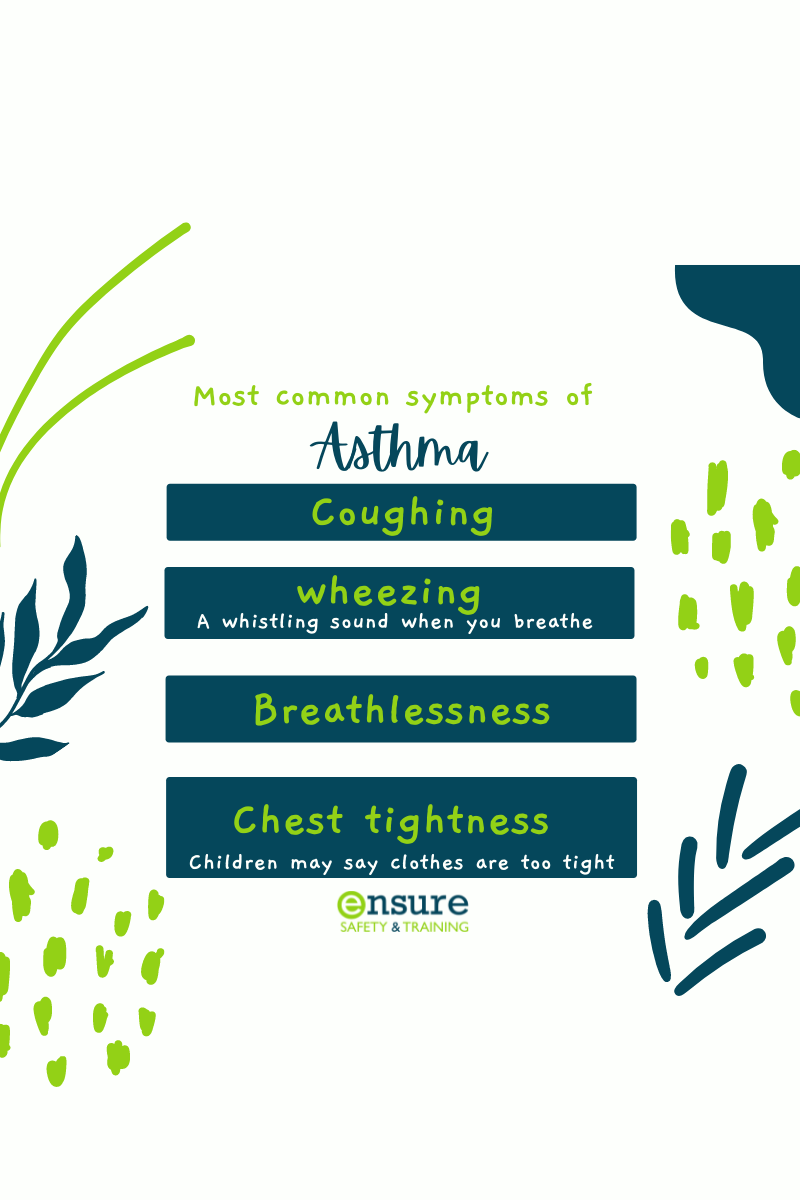 Most common symptoms of

Asthma

Coughing

wheezing
A whistling sound when you breathe

Breathlessness

Chest tightness
Children may say clothes are too tight

ensure
SAFETY & TRAINING